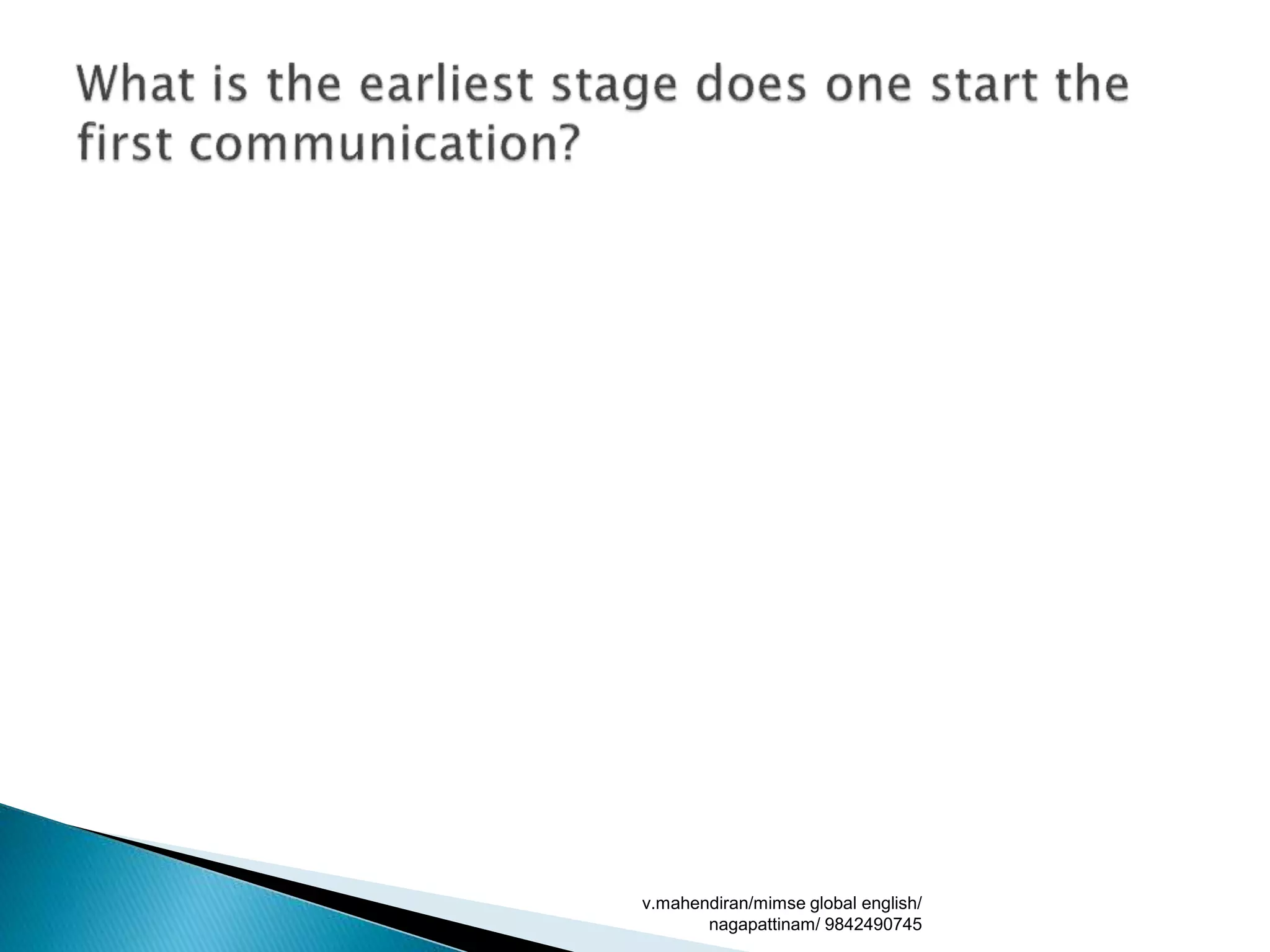 What is the earliest stage does one start the first communication?

v.mahendiran/mimse global english/ nagapattinam/ 9842490745